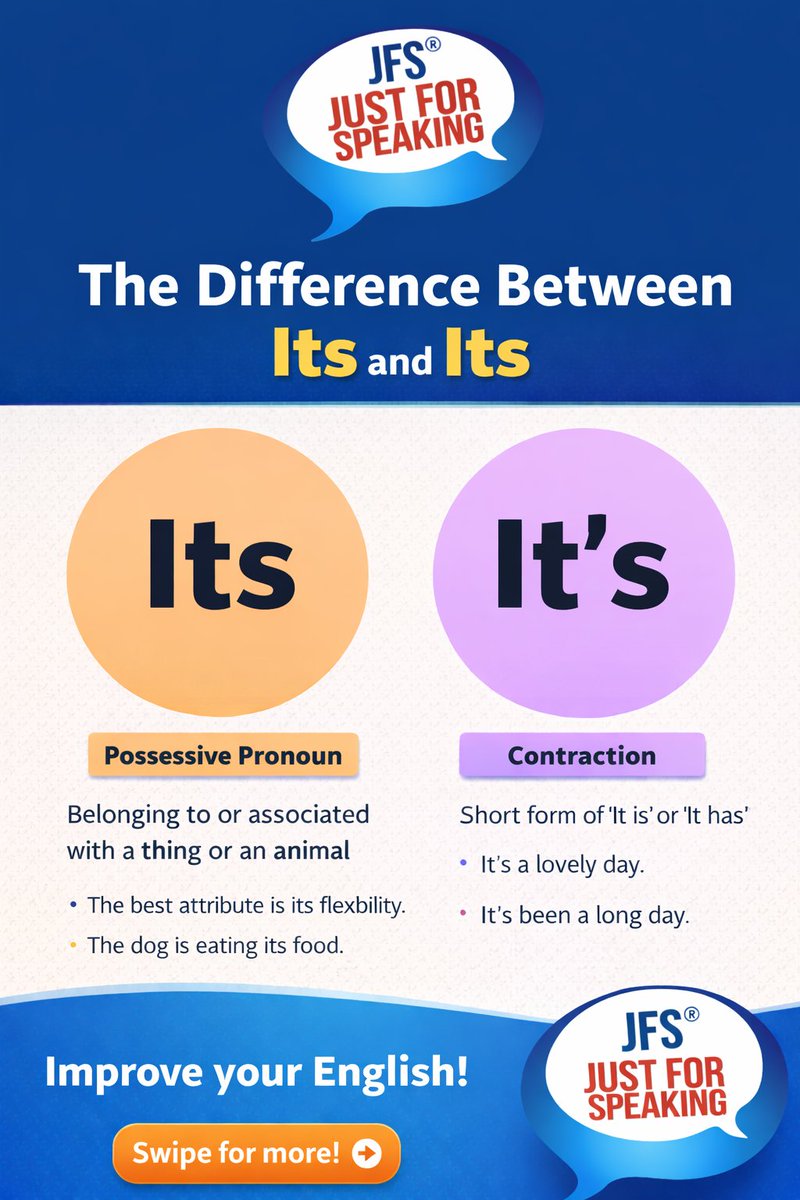 JFS®
JUST FOR SPEAKING

The Difference Between
Its and Its

Its

Possessive Pronoun

Belonging to or associated with a thing or an animal

• The best attribute is its flexbility.
• The dog is eating its food.

It's

Contraction

Short form of 'It is' or 'It has'

• It's a lovely day.
• It's been a long day.

Improve your English!

Swipe for more!

JFS®
JUST FOR SPEAKING